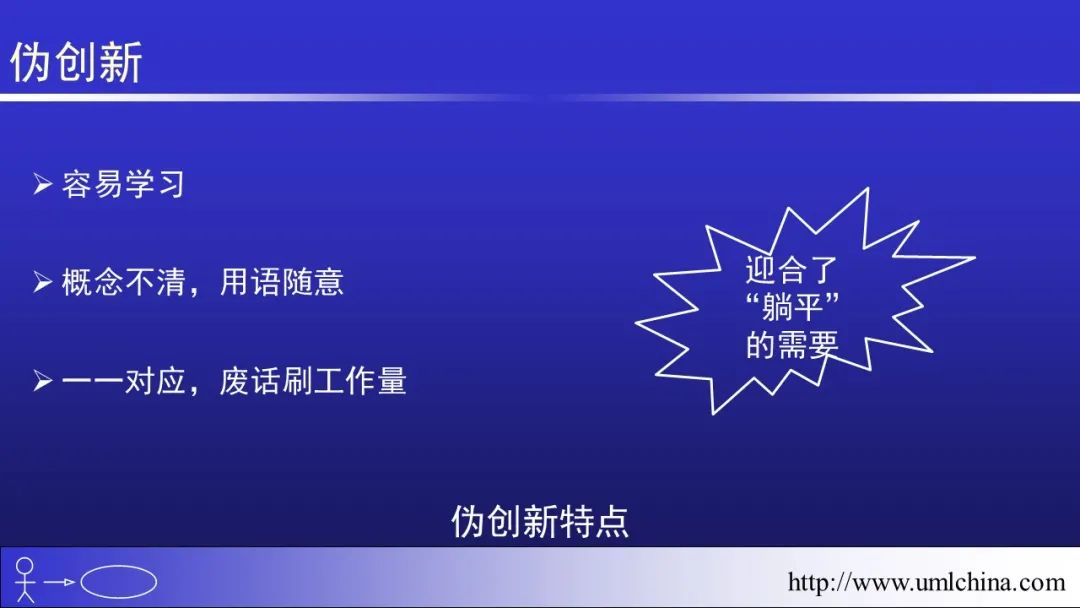 伪创新

➢ 容易学习

➢ 概念不清，用语随意

➢ 一一对应，废话刷工作量

迎合了“躺平”的需要

伪创新特点

http://www.umlchina.com